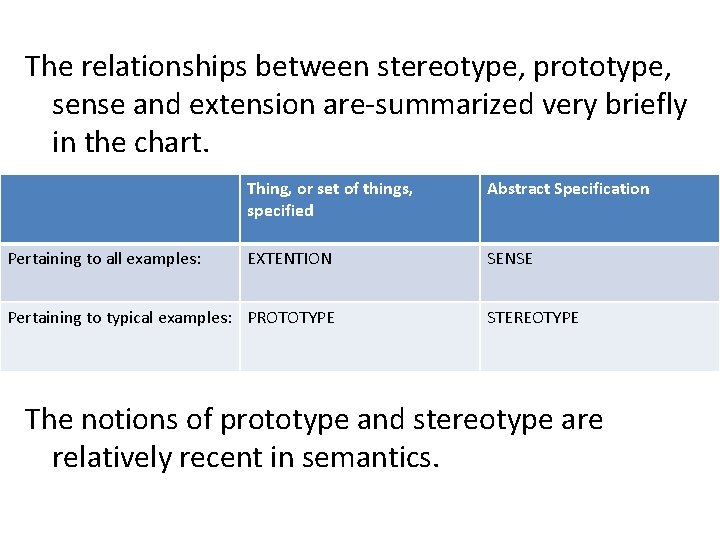 The relationships between stereotype, prototype, sense and extension are-summarized very briefly in the chart.

| | Thing, or set of things, specified | Abstract Specification |
|---|---|---|
| Pertaining to all examples: | EXTENTION | SENSE |
| Pertaining to typical examples: | PROTOTYPE | STEREOTYPE |

The notions of prototype and stereotype are relatively recent in semantics.